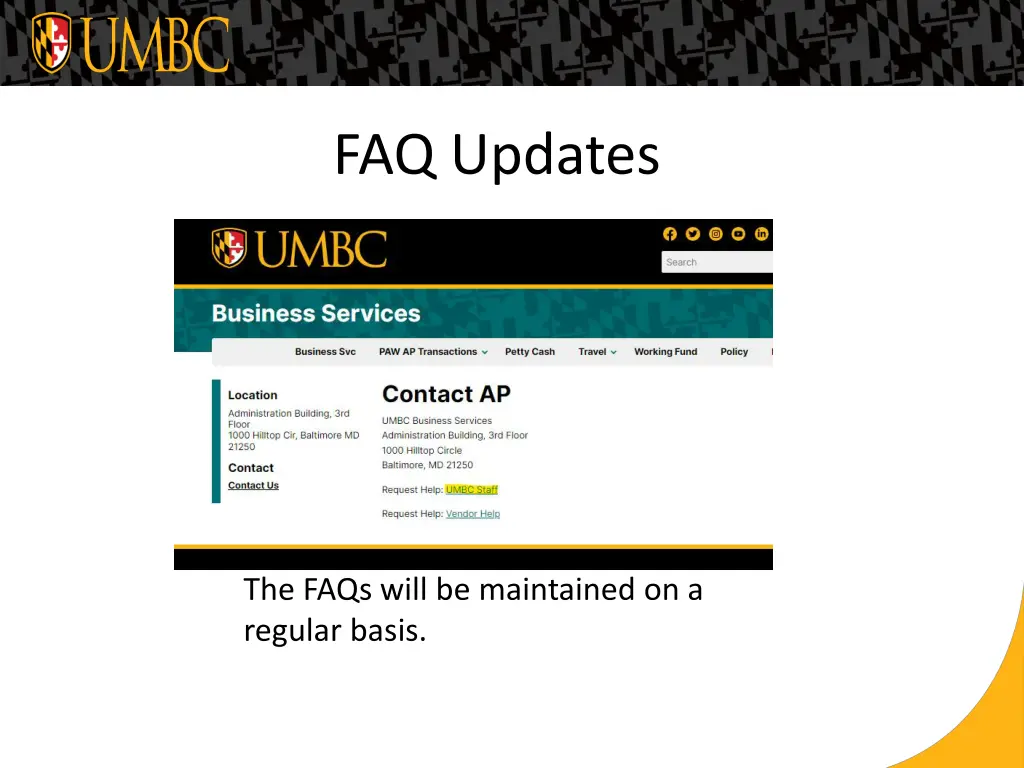 UMBC

FAQ Updates

UMBC

Search

Business Services

Business Svc PAW AP Transactions Petty Cash Travel Working Fund Policy

Location
Administration Building, 3rd Floor
1000 Hilltop Cir, Baltimore MD 21250

Contact
Contact Us

Contact AP

UMBC Business Services
Administration Building, 3rd Floor
1000 Hilltop Circle
Baltimore, MD 21250

Request Help: UMBC Staff

Request Help: Vendor Help

The FAQs will be maintained on a regular basis.